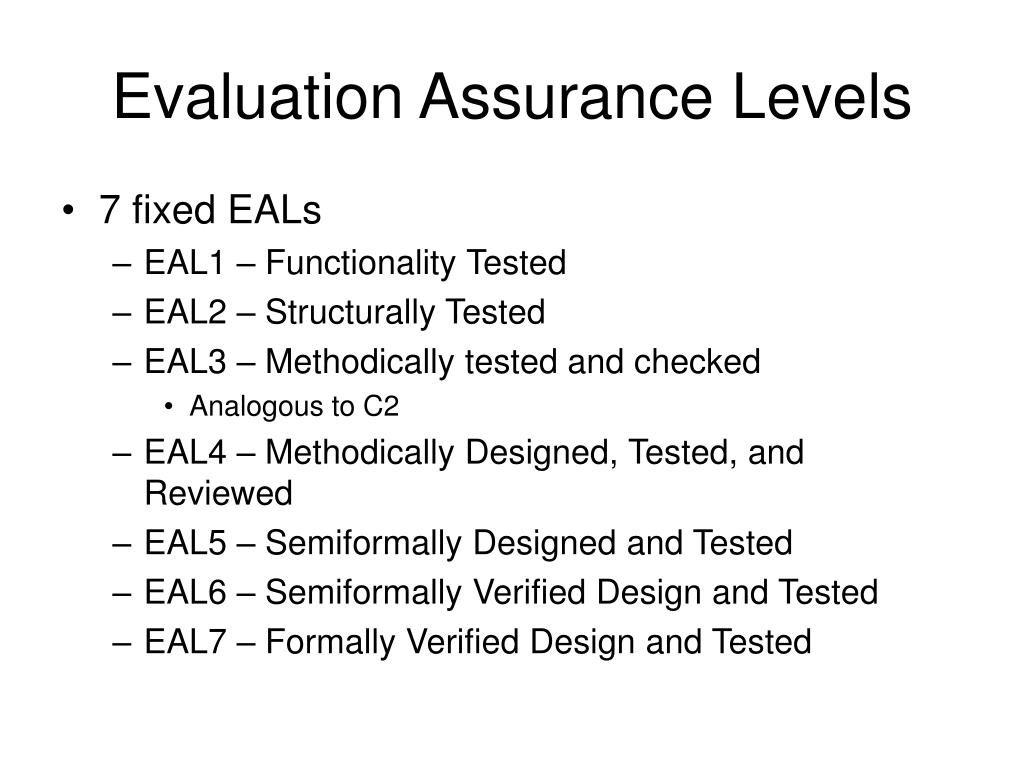 Evaluation Assurance Levels

• 7 fixed EALs
– EAL1 – Functionality Tested
– EAL2 – Structurally Tested
– EAL3 – Methodically tested and checked
• Analogous to C2
– EAL4 – Methodically Designed, Tested, and Reviewed
– EAL5 – Semiformally Designed and Tested
– EAL6 – Semiformally Verified Design and Tested
– EAL7 – Formally Verified Design and Tested